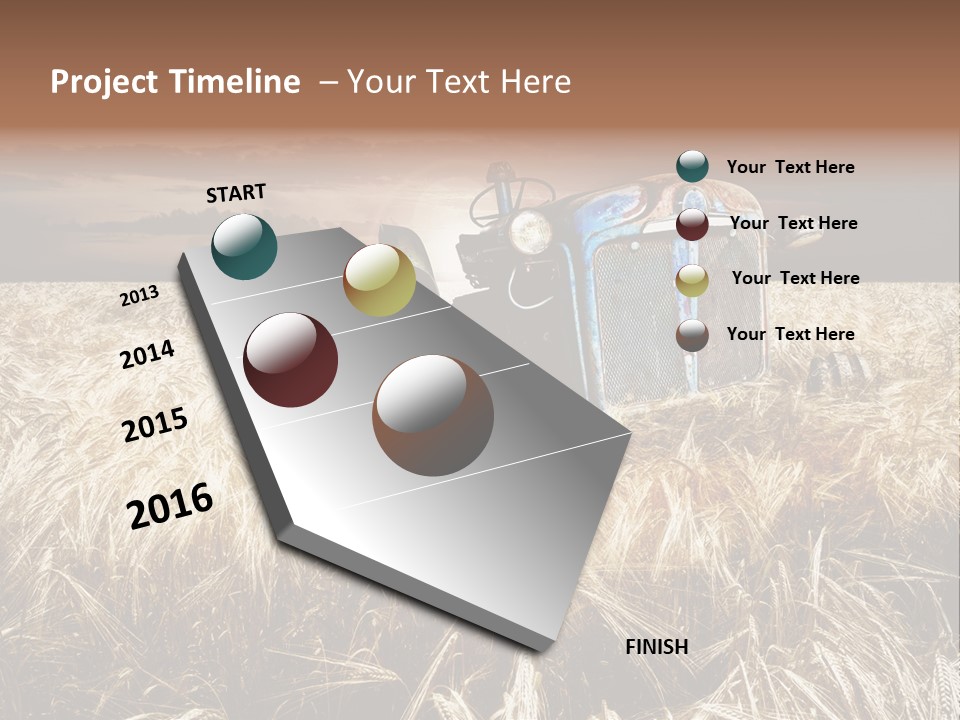 Project Timeline – Your Text Here

START

2013

2014

2015

2016

FINISH

Your Text Here

Your Text Here

Your Text Here

Your Text Here